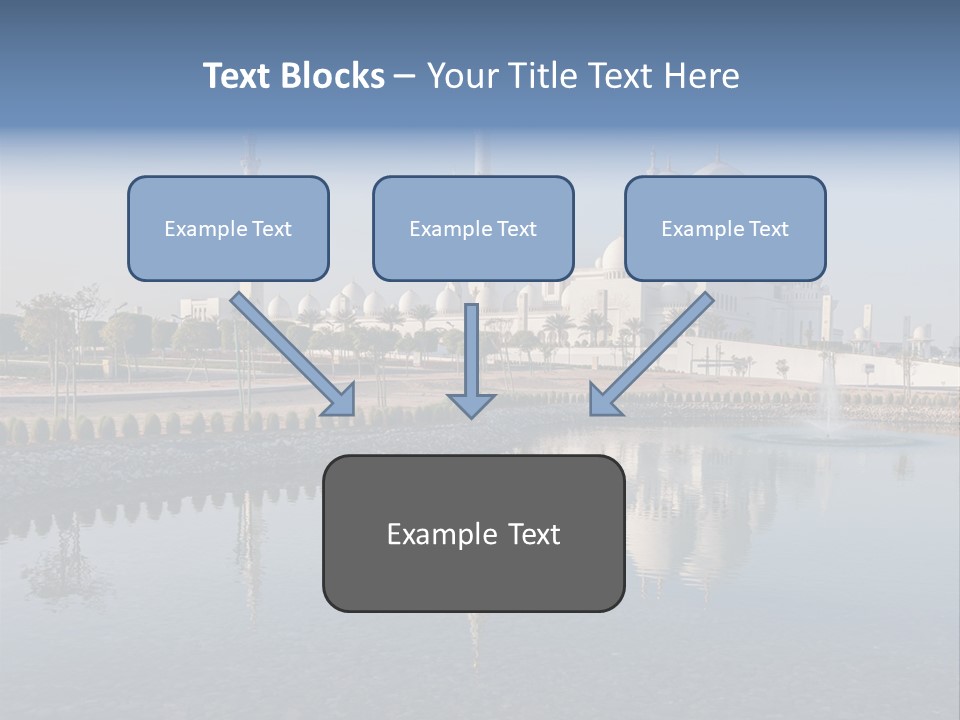 Text Blocks – Your Title Text Here

Example Text

Example Text

Example Text

Example Text